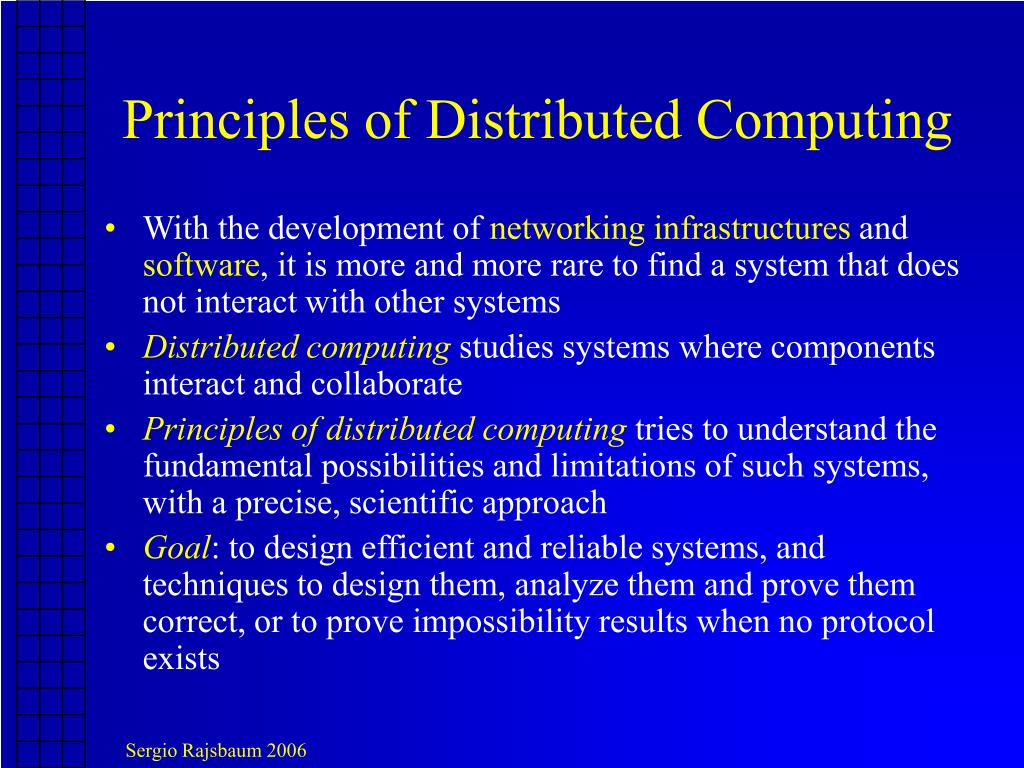 Principles of Distributed Computing

• With the development of networking infrastructures and software, it is more and more rare to find a system that does not interact with other systems
• Distributed computing studies systems where components interact and collaborate
• Principles of distributed computing tries to understand the fundamental possibilities and limitations of such systems, with a precise, scientific approach
• Goal: to design efficient and reliable systems, and techniques to design them, analyze them and prove them correct, or to prove impossibility results when no protocol exists

Sergio Rajsbaum 2006